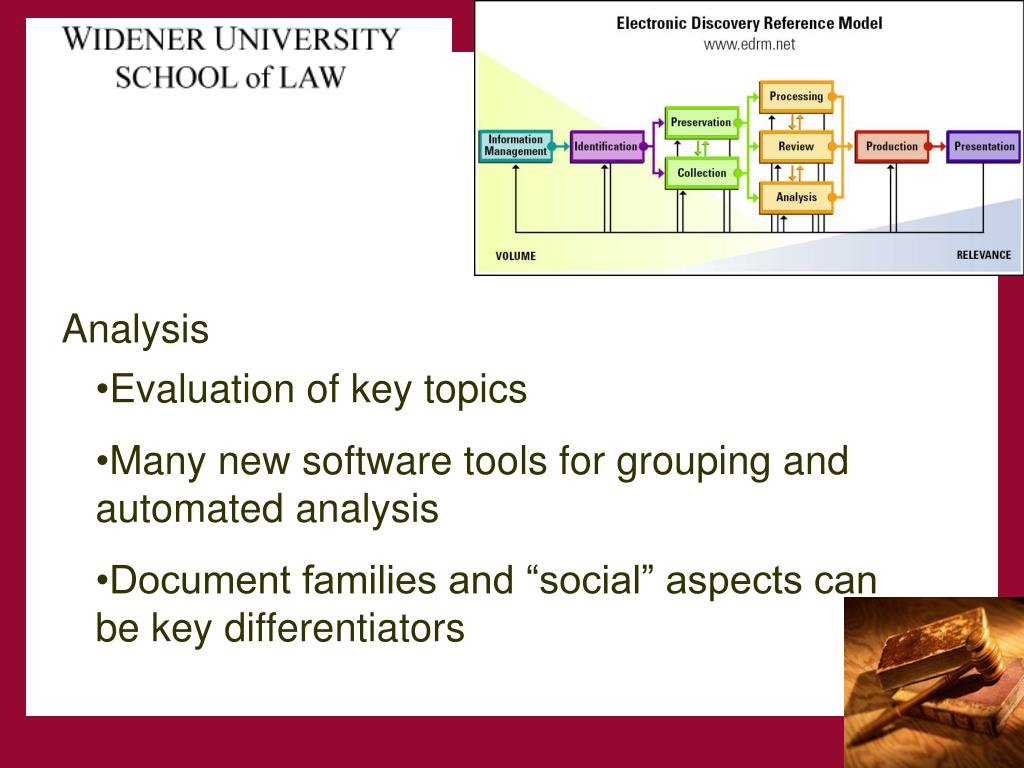 WIDENER UNIVERSITY
SCHOOL of LAW

Electronic Discovery Reference Model
www.edrm.net

Information Management
Identification
Preservation
Collection
Processing
Review
Analysis
Production
Presentation

VOLUME
RELEVANCE

Analysis

•Evaluation of key topics

•Many new software tools for grouping and automated analysis

•Document families and “social” aspects can be key differentiators